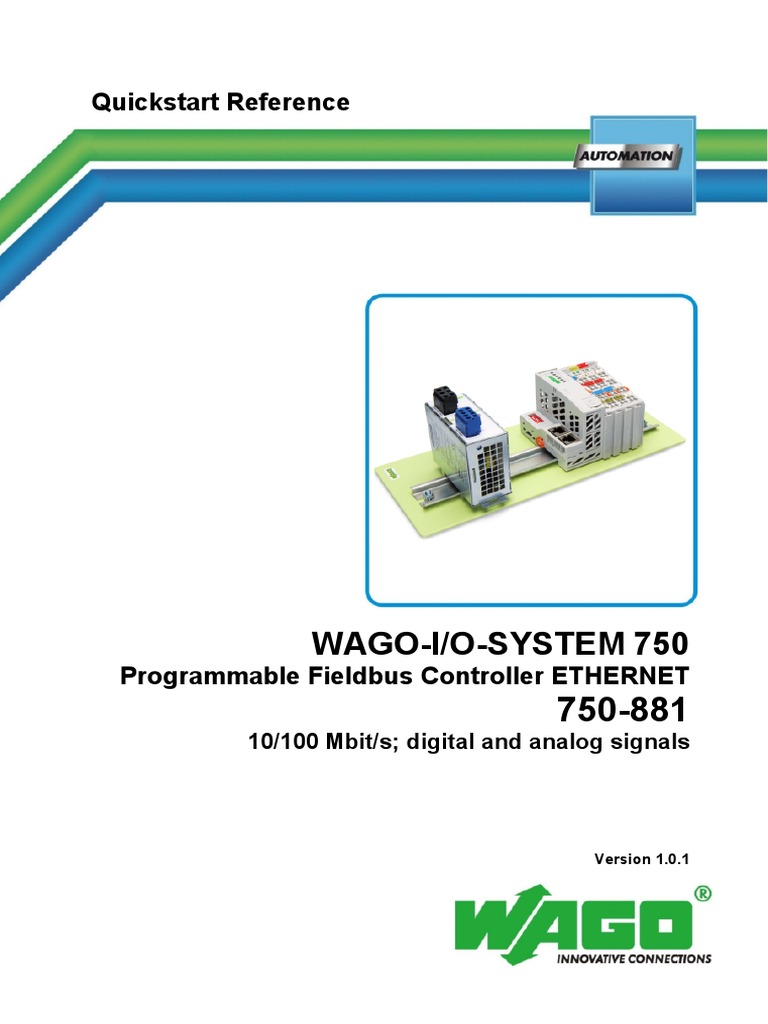 Quickstart Reference

AUTOMATION

WAGO-I/O-SYSTEM 750
Programmable Fieldbus Controller ETHERNET
750-881
10/100 Mbit/s; digital and analog signals

Version 1.0.1

WAGO®
INNOVATIVE CONNECTIONS